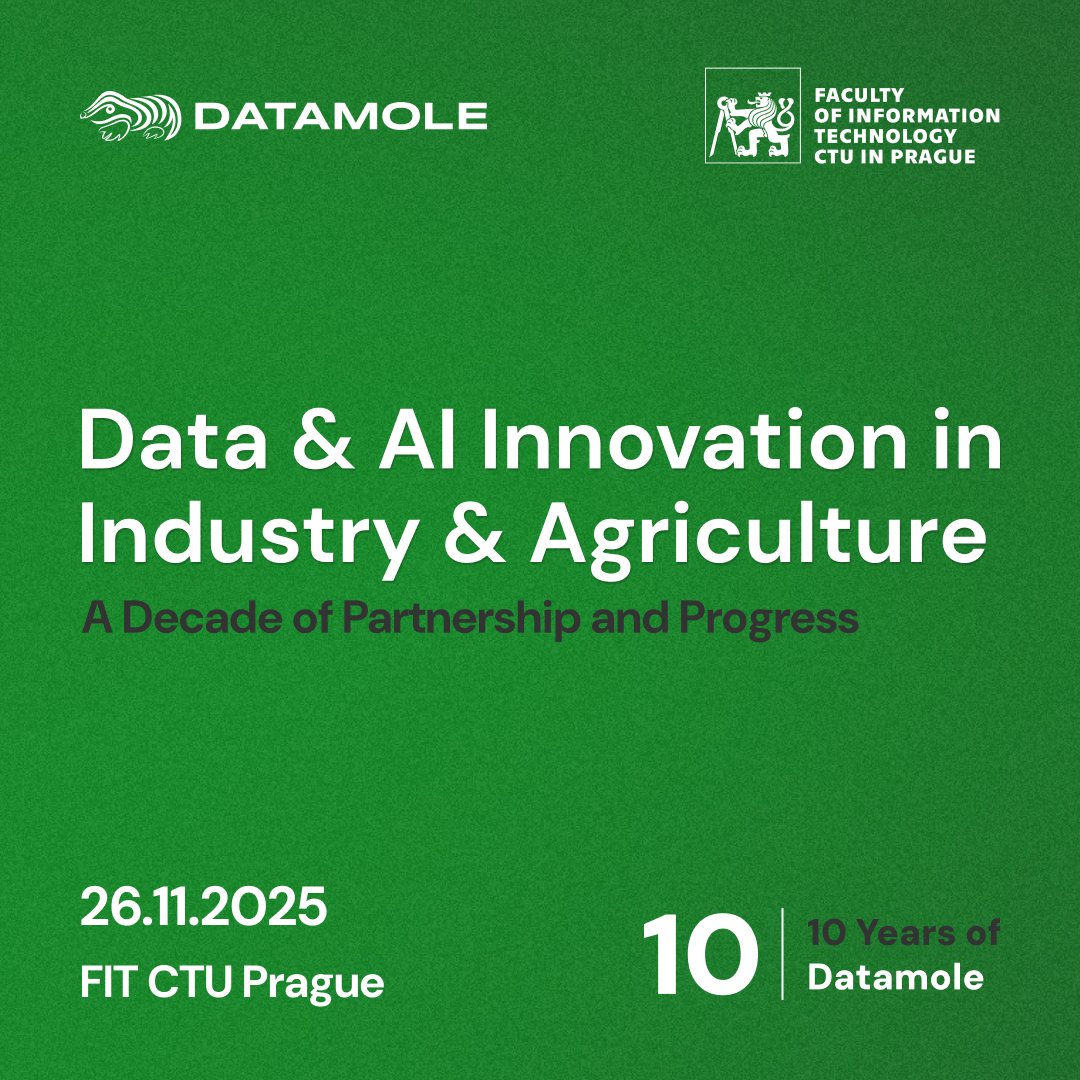 DATAMOLE

FACULTY OF INFORMATION TECHNOLOGY CTU IN PRAGUE

Data & AI Innovation in Industry & Agriculture

A Decade of Partnership and Progress

26.11.2025

FIT CTU Prague

10

10 Years of Datamole